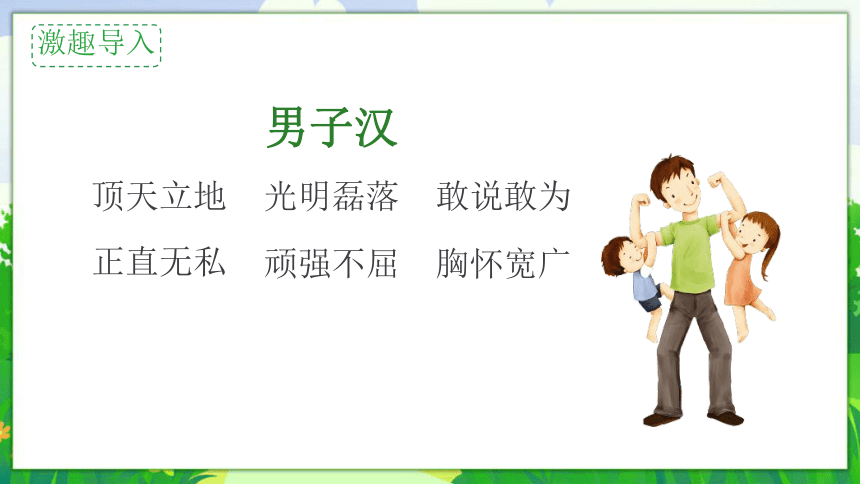 激趣导入

男子汉

顶天立地　光明磊落　敢说敢为

正直无私　顽强不屈　胸怀宽广